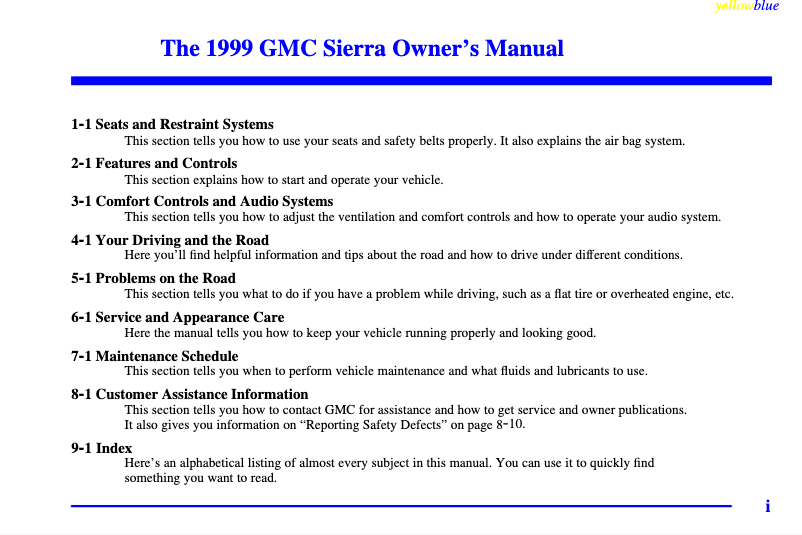 yellowblue

The 1999 GMC Sierra Owner's Manual

1-1 Seats and Restraint Systems
This section tells you how to use your seats and safety belts properly. It also explains the air bag system.

2-1 Features and Controls
This section explains how to start and operate your vehicle.

3-1 Comfort Controls and Audio Systems
This section tells you how to adjust the ventilation and comfort controls and how to operate your audio system.

4-1 Your Driving and the Road
Here you'll find helpful information and tips about the road and how to drive under different conditions.

5-1 Problems on the Road
This section tells you what to do if you have a problem while driving, such as a flat tire or overheated engine, etc.

6-1 Service and Appearance Care
Here the manual tells you how to keep your vehicle running properly and looking good.

7-1 Maintenance Schedule
This section tells you when to perform vehicle maintenance and what fluids and lubricants to use.

8-1 Customer Assistance Information
This section tells you how to contact GMC for assistance and how to get service and owner publications. It also gives you information on "Reporting Safety Defects" on page 8-10.

9-1 Index
Here's an alphabetical listing of almost every subject in this manual. You can use it to quickly find something you want to read.

i